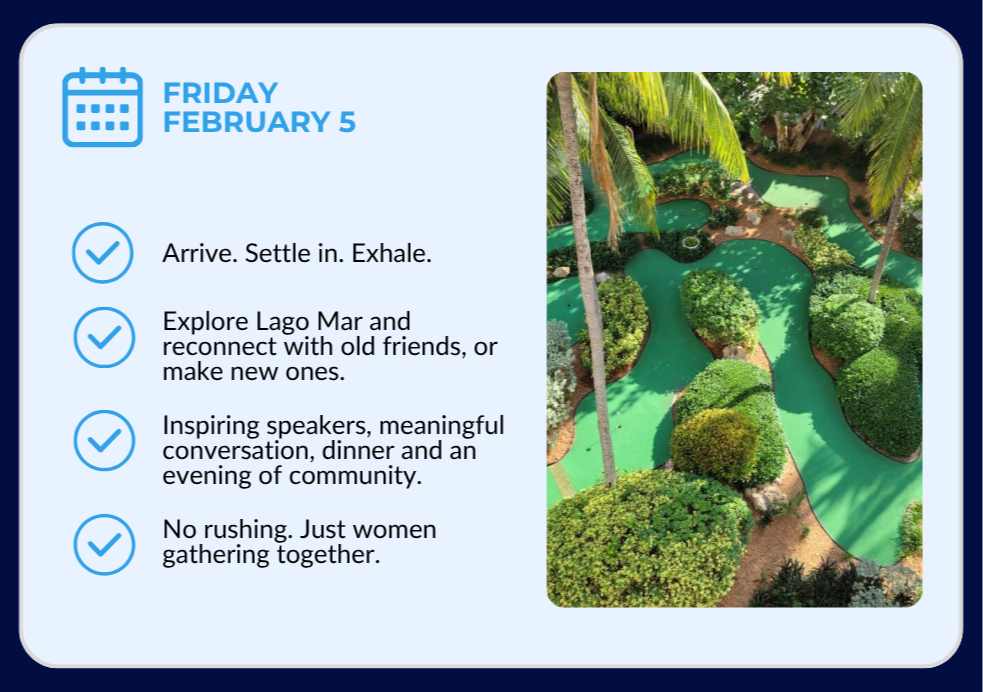 FRIDAY
FEBRUARY 5

Arrive. Settle in. Exhale.

Explore Lago Mar and reconnect with old friends, or make new ones.

Inspiring speakers, meaningful conversation, dinner and an evening of community.

No rushing. Just women gathering together.